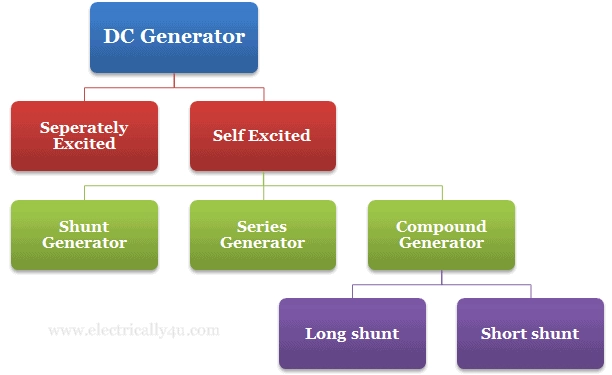 DC Generator

Seperately Excited

Self Excited

Shunt Generator

Series Generator

Compound Generator

Long shunt

Short shunt

www.electrically4u.com